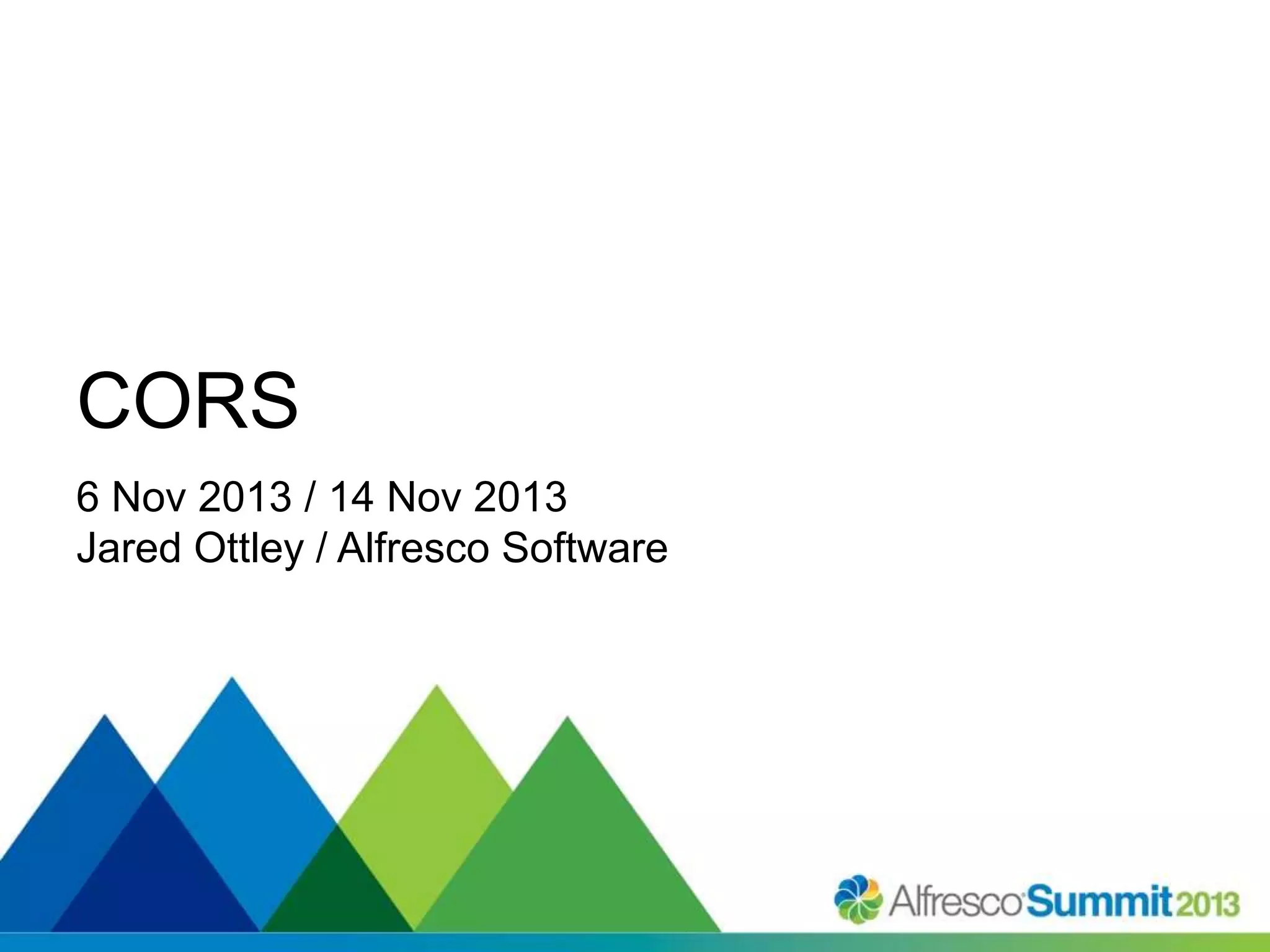 CORS

6 Nov 2013 / 14 Nov 2013
Jared Ottley / Alfresco Software

Alfresco Summit 2013